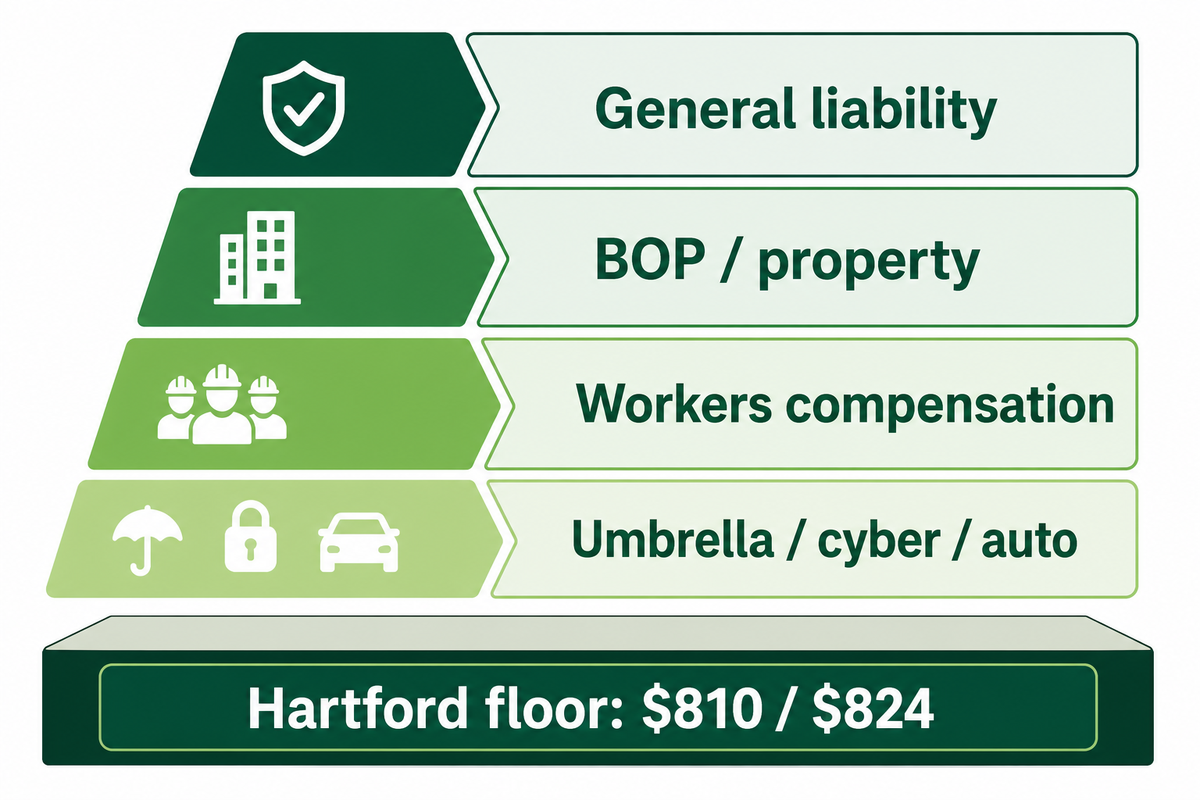 General liability

BOP / property

Workers compensation

Umbrella / cyber / auto

Hartford floor: \$810 / \$824